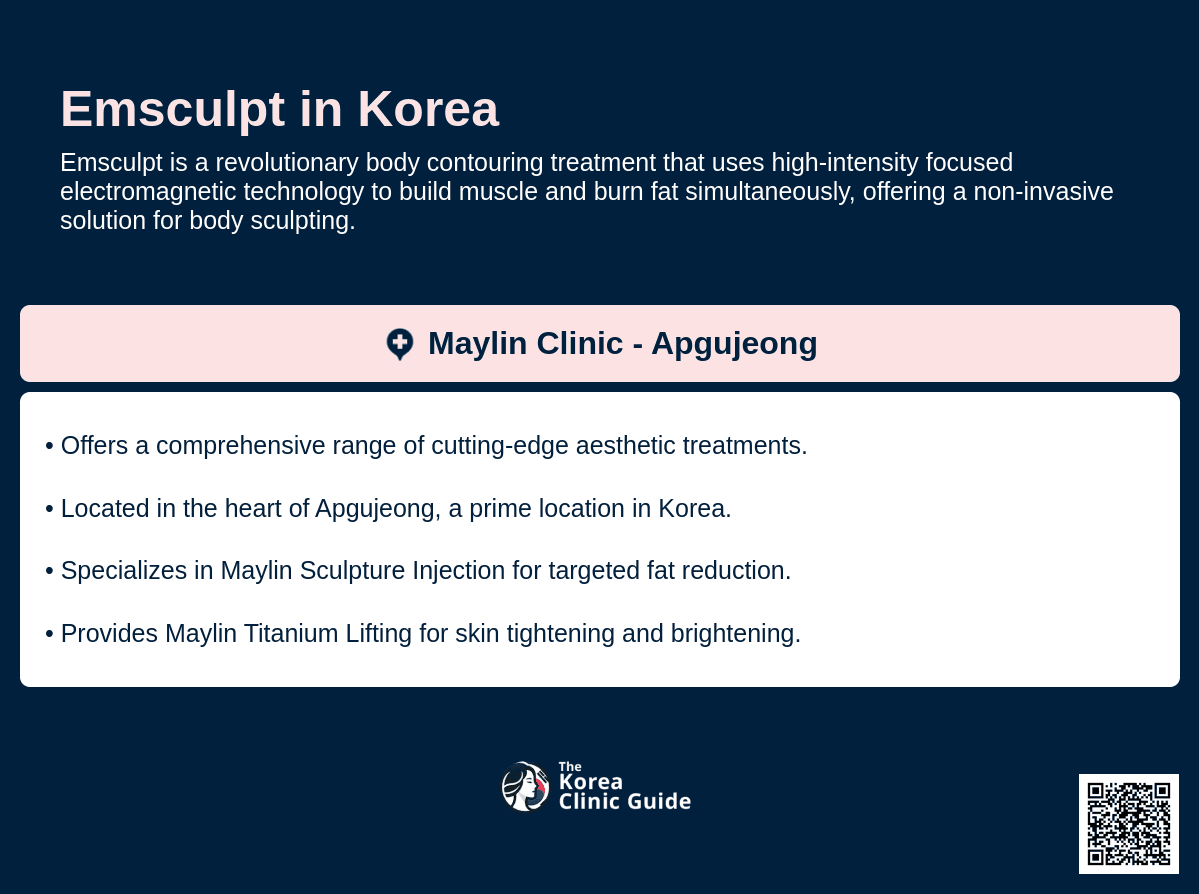 Emsculpt in Korea

Emsculpt is a revolutionary body contouring treatment that uses high-intensity focused electromagnetic technology to build muscle and burn fat simultaneously, offering a non-invasive solution for body sculpting.

Maylin Clinic - Apgujeong

• Offers a comprehensive range of cutting-edge aesthetic treatments.

• Located in the heart of Apgujeong, a prime location in Korea.

• Specializes in Maylin Sculpture Injection for targeted fat reduction.

• Provides Maylin Titanium Lifting for skin tightening and brightening.

The Korea Clinic Guide